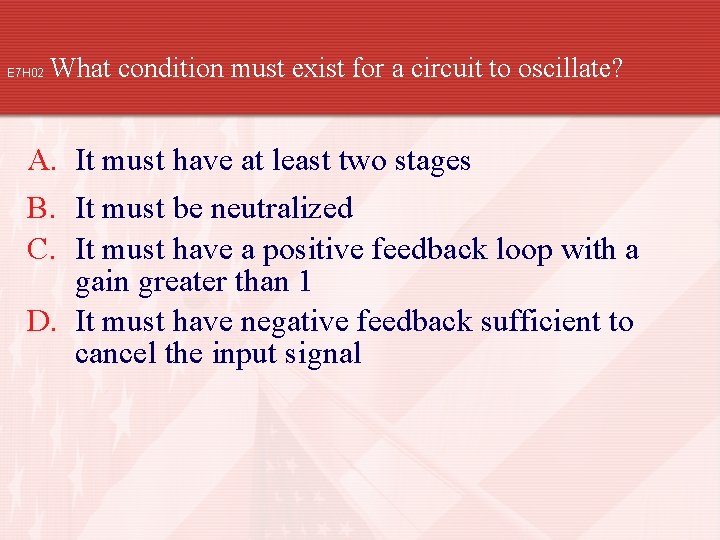 E7H02 What condition must exist for a circuit to oscillate?

A. It must have at least two stages
B. It must be neutralized
C. It must have a positive feedback loop with a gain greater than 1
D. It must have negative feedback sufficient to cancel the input signal